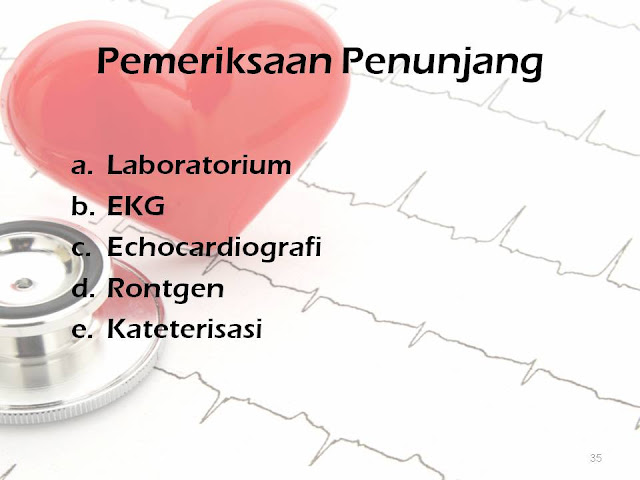 Pemeriksaan Penunjang

a. Laboratorium
b. EKG
c. Echocardiografi
d. Rontgen
e. Kateterisasi

35